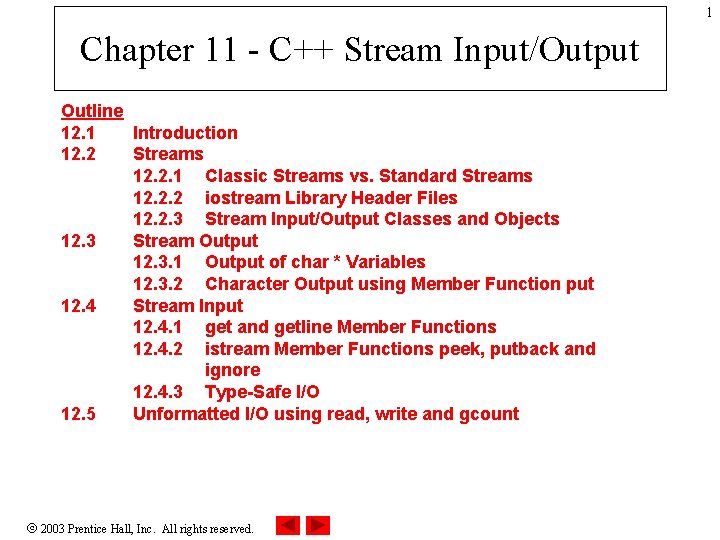 1

Chapter 11 - C++ Stream Input/Output

Outline
12.1 Introduction
12.2 Streams
12.2.1 Classic Streams vs. Standard Streams
12.2.2 iostream Library Header Files
12.2.3 Stream Input/Output Classes and Objects
12.3 Stream Output
12.3.1 Output of char * Variables
12.3.2 Character Output using Member Function put
12.4 Stream Input
12.4.1 get and getline Member Functions
12.4.2 istream Member Functions peek, putback and ignore
12.4.3 Type-Safe I/O
12.5 Unformatted I/O using read, write and gcount

© 2003 Prentice Hall, Inc. All rights reserved.